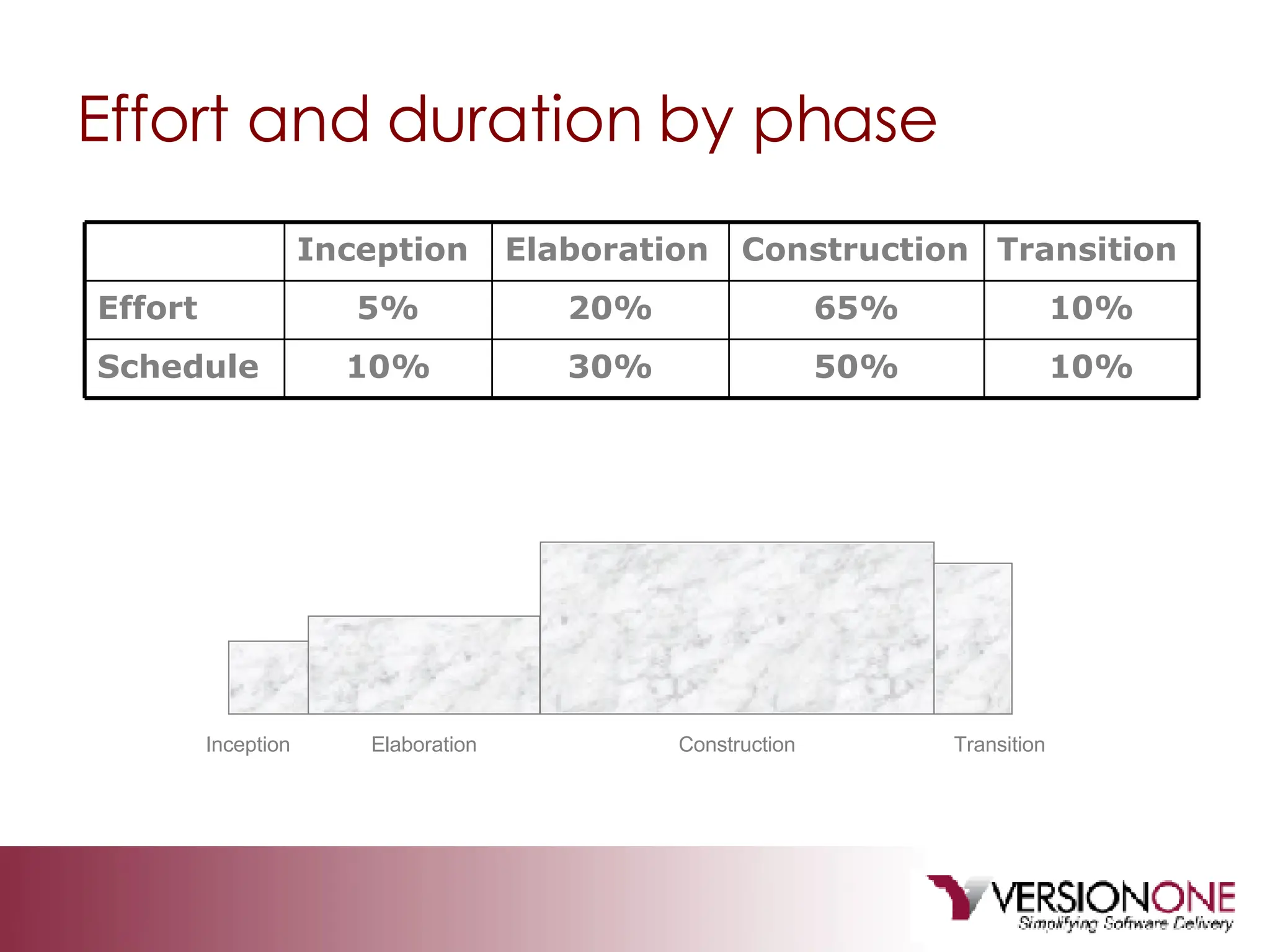 Effort and duration by phase

| | Inception | Elaboration | Construction | Transition |
|---|---|---|---|---|
| Effort | 5% | 20% | 65% | 10% |
| Schedule | 10% | 30% | 50% | 10% |

Inception Elaboration Construction Transition

VERSIONONE
Simplifying Software Delivery